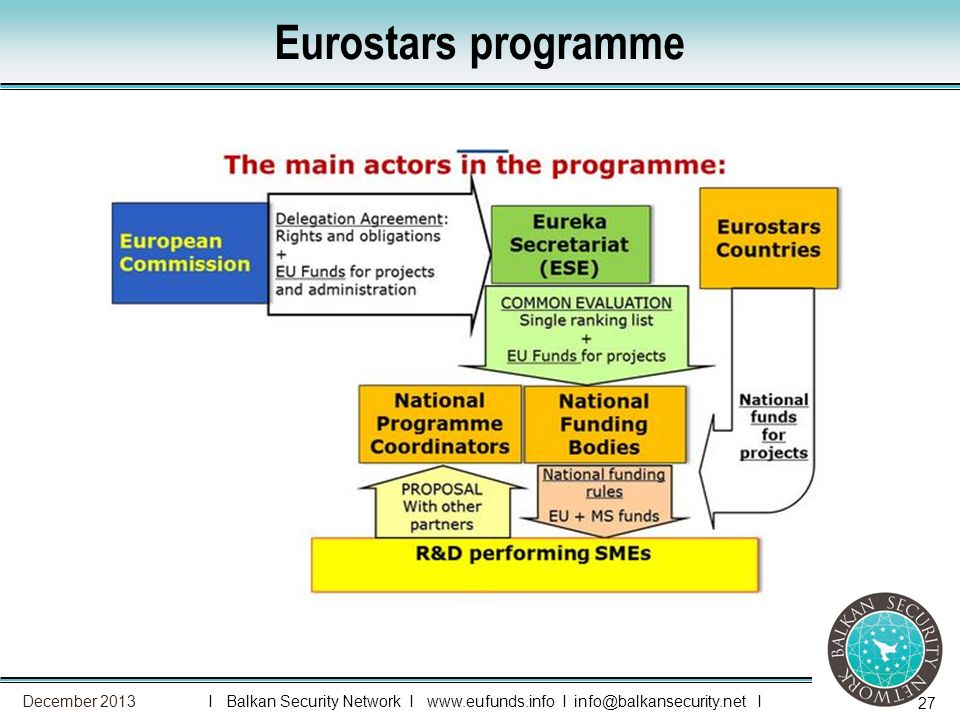 Eurostars programme

The main actors in the programme:

European Commission

Delegation Agreement: Rights and obligations + EU Funds for projects and administration

Eureka Secretariat (ESE)

Eurostars Countries

COMMON EVALUATION Single ranking list + EU Funds for projects

National Programme Coordinators

National Funding Bodies

National funds for projects

PROPOSAL With other partners

National funding rules EU + MS funds

R&D performing SMEs

BALKAN SECURITY NETWORK

December 2013 I Balkan Security Network I www.eufunds.info I info@balkansecurity.net I 27